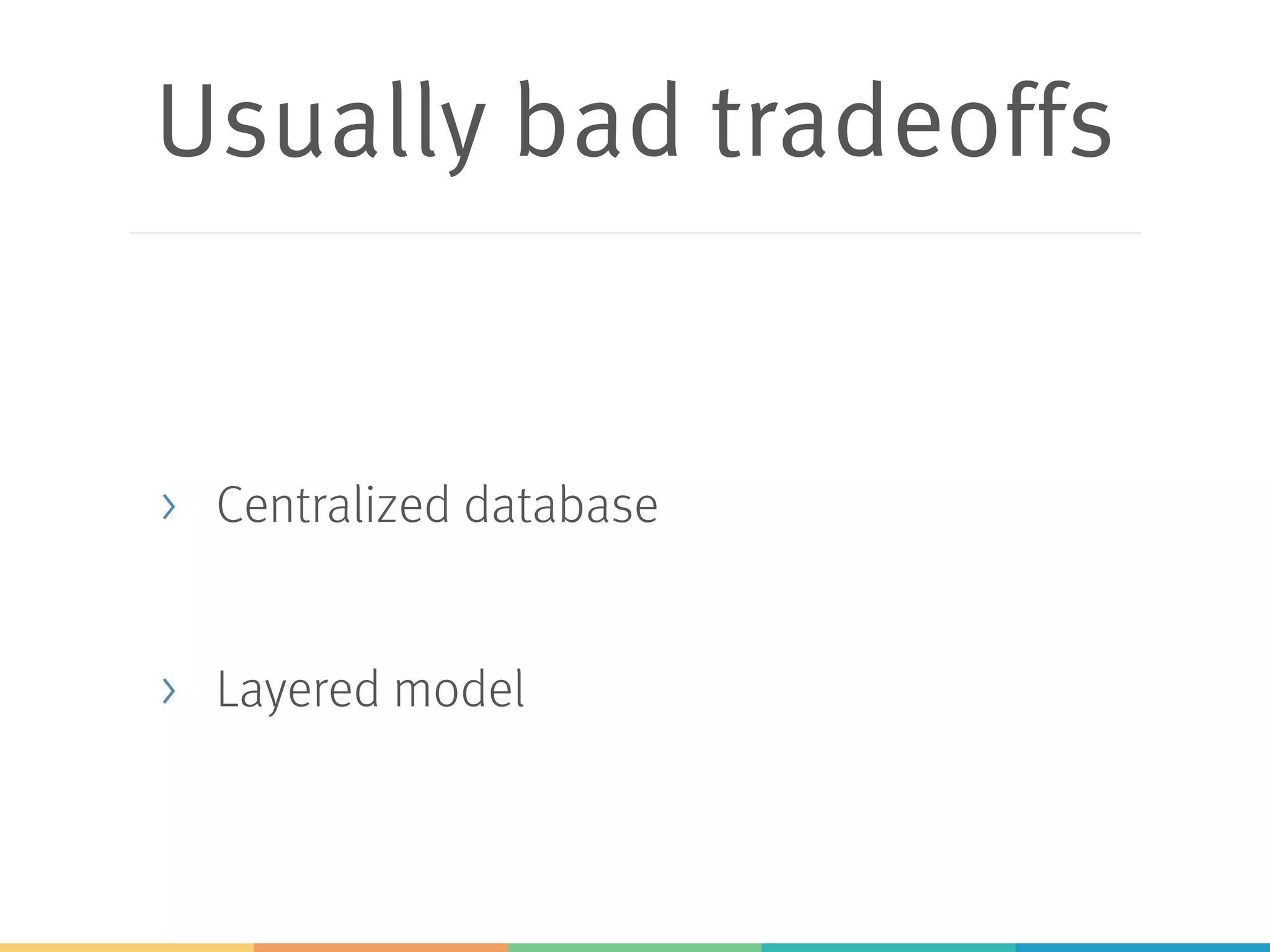 Usually bad tradeoffs

› Centralized database

› Layered model